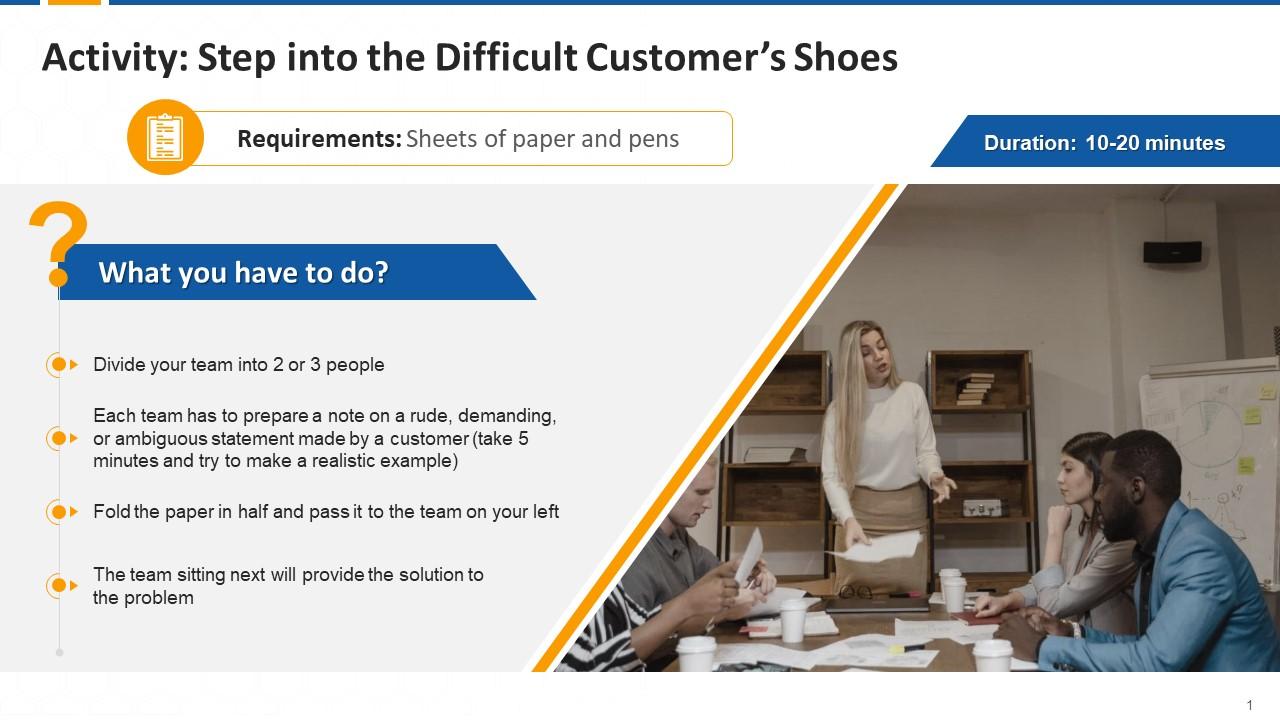 Activity: Step into the Difficult Customer's Shoes

Requirements: Sheets of paper and pens

Duration: 10-20 minutes

What you have to do?

Divide your team into 2 or 3 people

Each team has to prepare a note on a rude, demanding, or ambiguous statement made by a customer (take 5 minutes and try to make a realistic example)

Fold the paper in half and pass it to the team on your left

The team sitting next will provide the solution to the problem

1